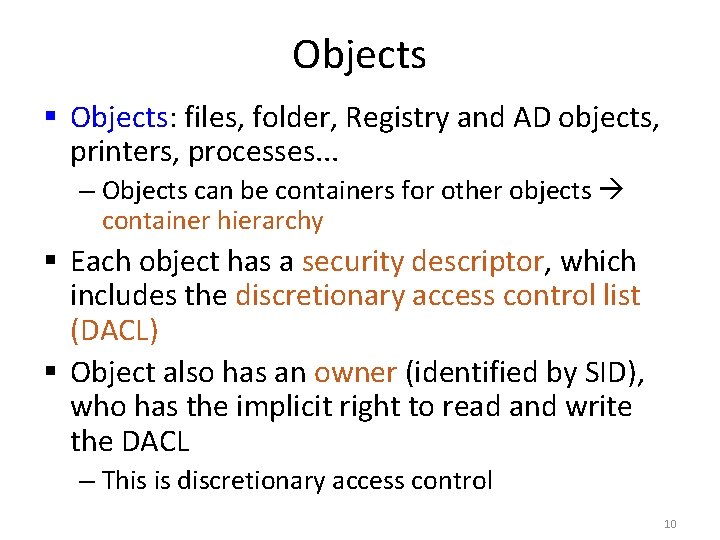 Objects

▪ Objects: files, folder, Registry and AD objects, printers, processes...
  – Objects can be containers for other objects → container hierarchy

▪ Each object has a security descriptor, which includes the discretionary access control list (DACL)

▪ Object also has an owner (identified by SID), who has the implicit right to read and write the DACL
  – This is discretionary access control

10